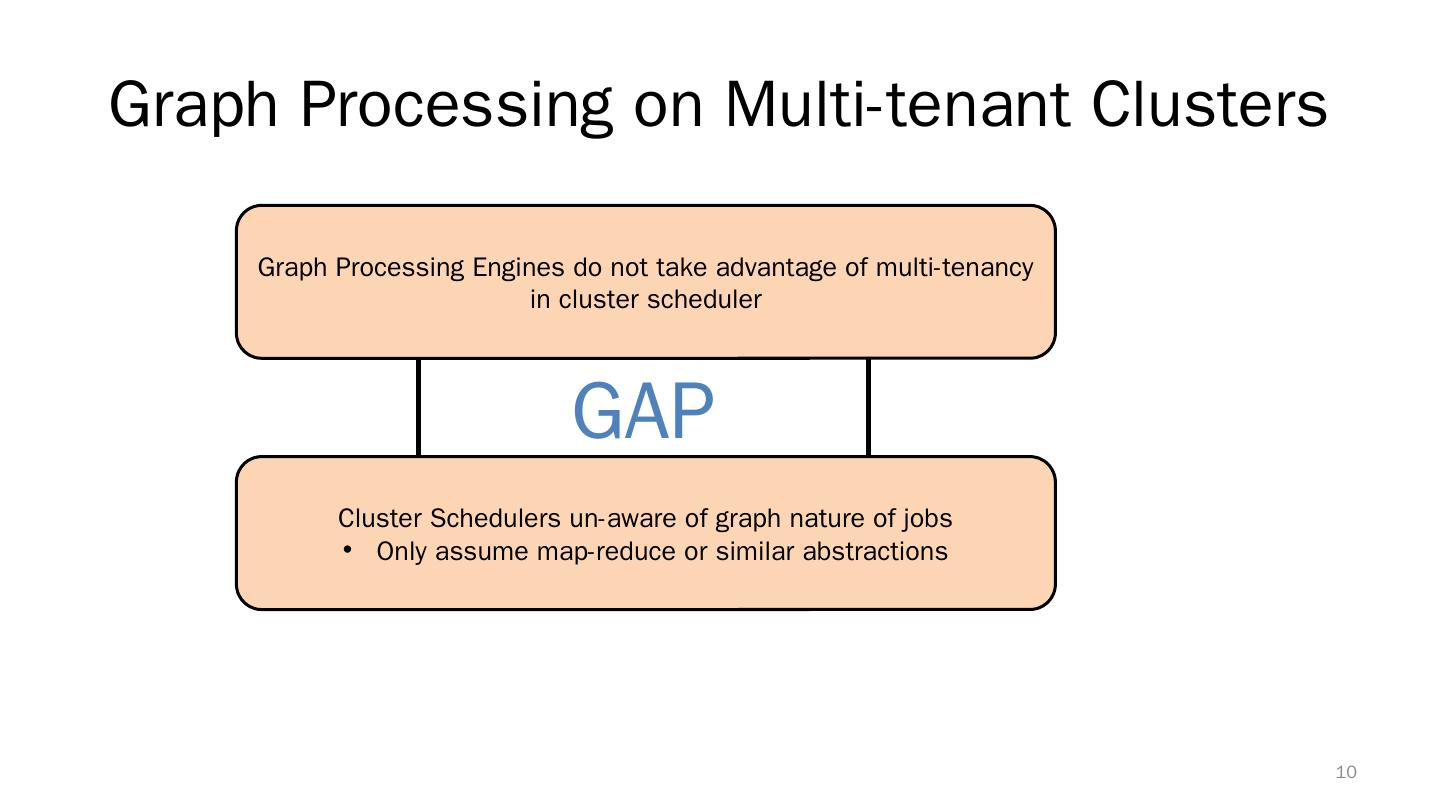 Graph Processing on Multi-tenant Clusters

Graph Processing Engines do not take advantage of multi-tenancy in cluster scheduler

GAP

Cluster Schedulers un-aware of graph nature of jobs
• Only assume map-reduce or similar abstractions

10